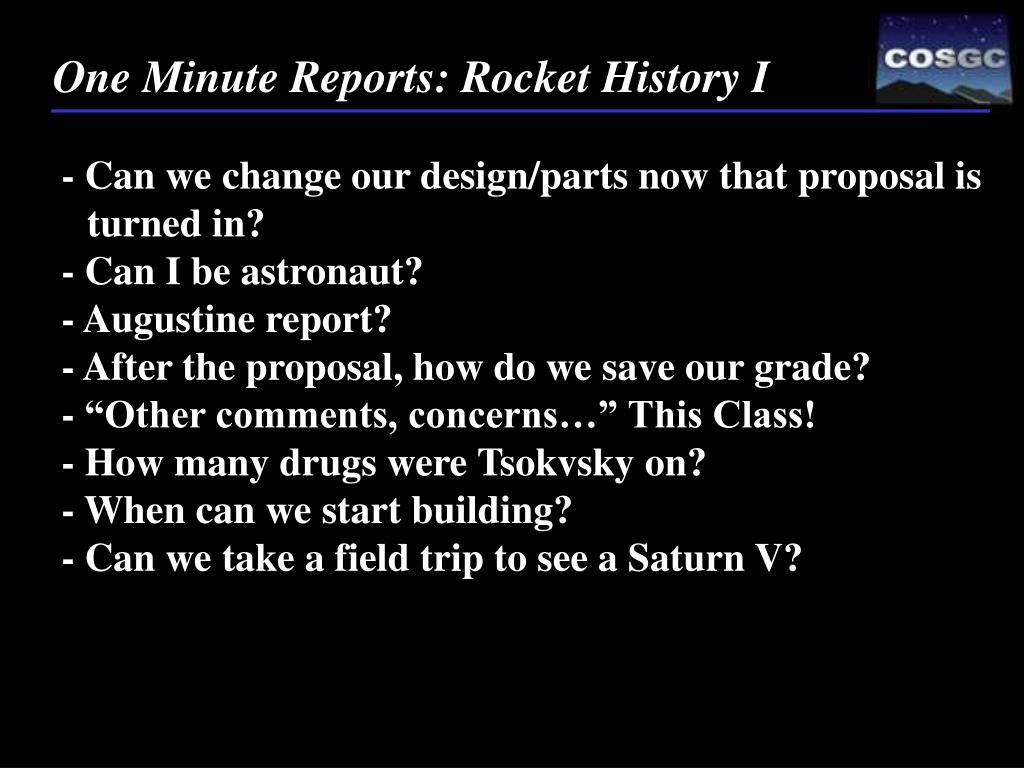 One Minute Reports: Rocket History I

COSGC

- Can we change our design/parts now that proposal is turned in?
- Can I be astronaut?
- Augustine report?
- After the proposal, how do we save our grade?
- “Other comments, concerns…” This Class!
- How many drugs were Tsokvsky on?
- When can we start building?
- Can we take a field trip to see a Saturn V?